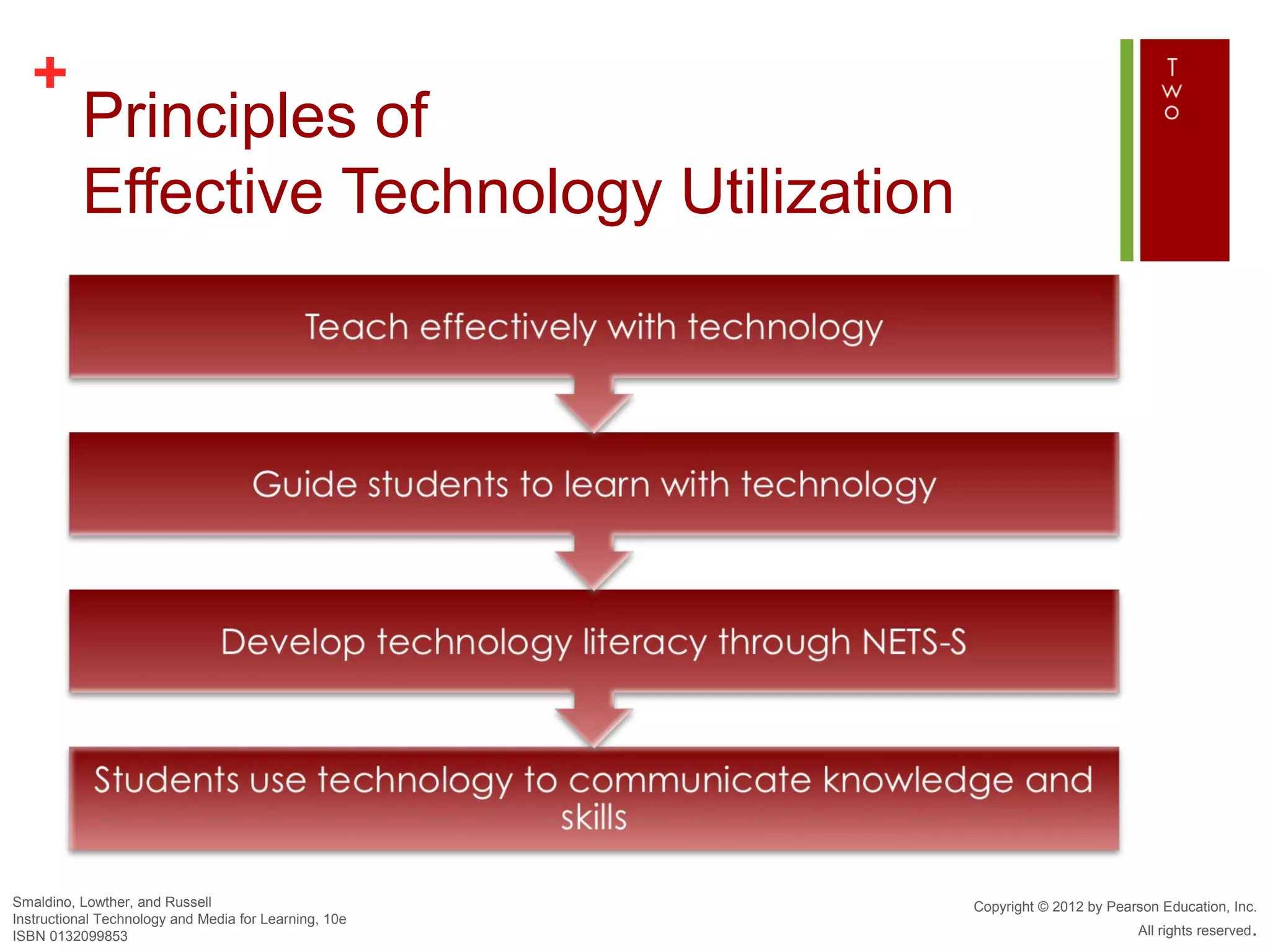 +

Principles of Effective Technology Utilization

T
W
O

Teach effectively with technology

Guide students to learn with technology

Develop technology literacy through NETS-S

Students use technology to communicate knowledge and skills

Smaldino, Lowther, and Russell
Instructional Technology and Media for Learning, 10e
ISBN 0132099853

Copyright © 2012 by Pearson Education, Inc.
All rights reserved.